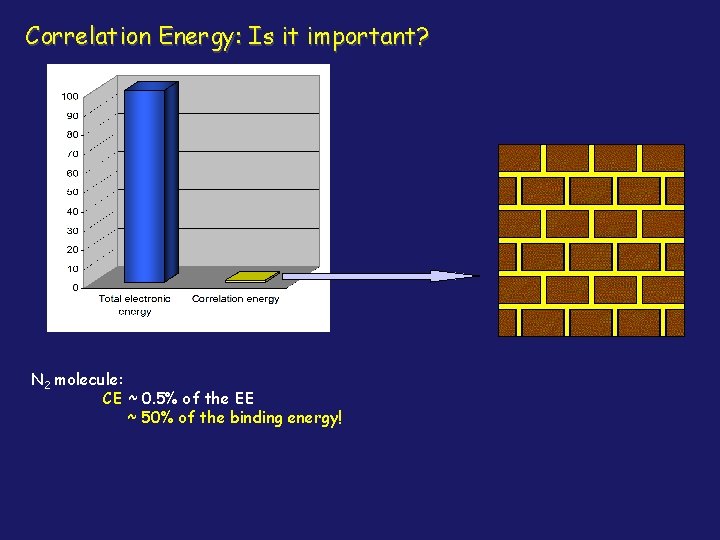 Correlation Energy: Is it important?

100
90
80
70
60
50
40
30
20
10
0

Total electronic energy

Correlation energy

$N_2$ molecule:
CE ~ 0.5% of the EE
~ 50% of the binding energy!